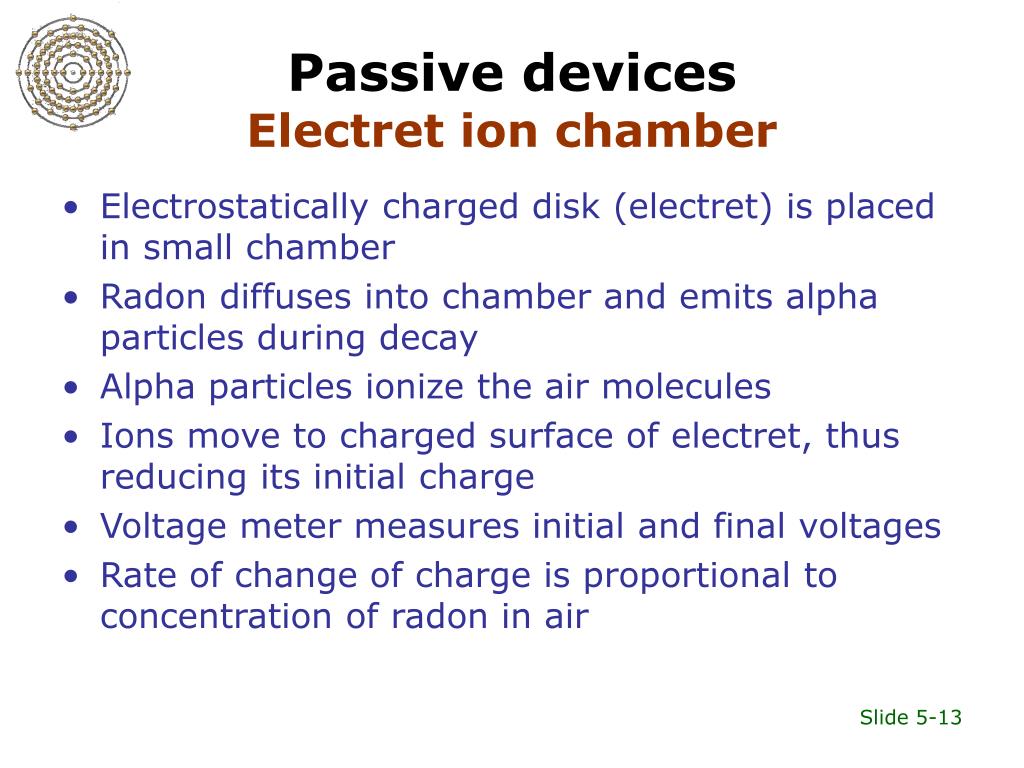 Passive devices
Electret ion chamber

• Electrostatically charged disk (electret) is placed in small chamber
• Radon diffuses into chamber and emits alpha particles during decay
• Alpha particles ionize the air molecules
• Ions move to charged surface of electret, thus reducing its initial charge
• Voltage meter measures initial and final voltages
• Rate of change of charge is proportional to concentration of radon in air

Slide 5-13